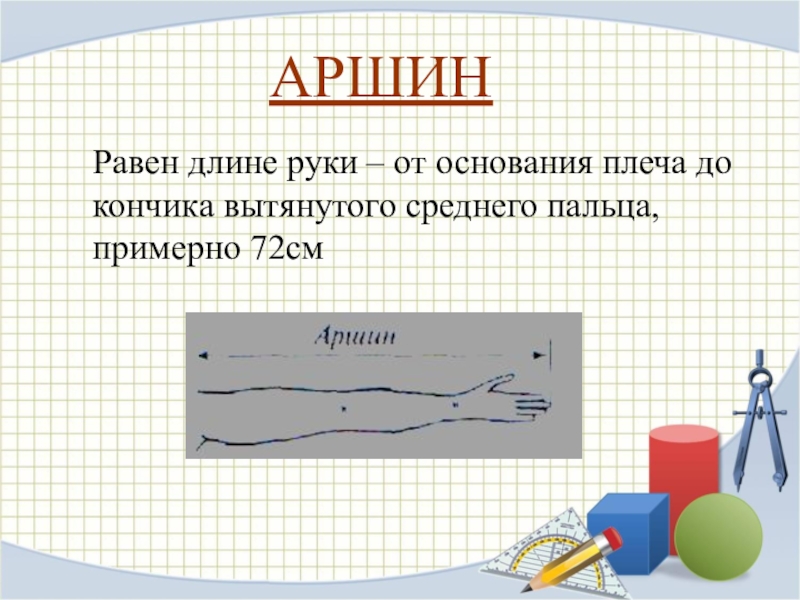 АРШИН

Равен длине руки – от основания плеча до кончика вытянутого среднего пальца, примерно 72см

Аршин